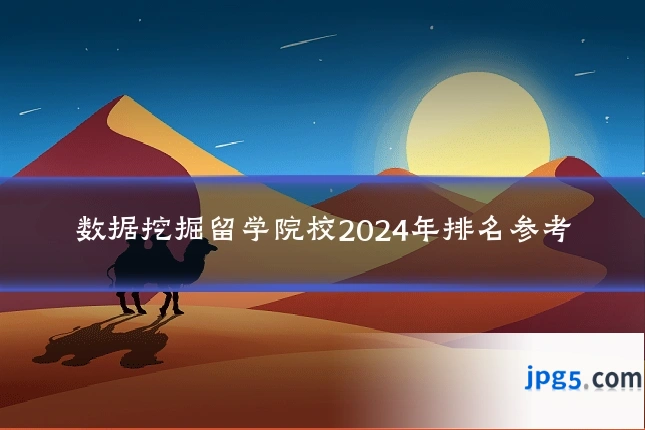 数据挖掘留学院校2024年排名参考

jpg5.com